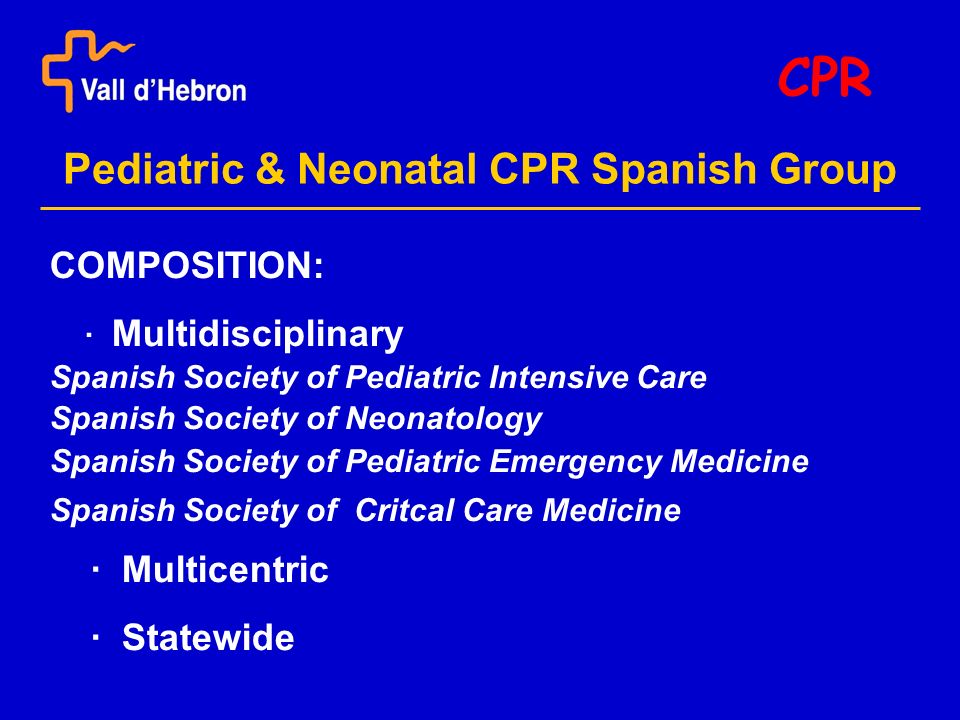 Vall d'Hebron

CPR

Pediatric & Neonatal CPR Spanish Group

COMPOSITION:

· Multidisciplinary

Spanish Society of Pediatric Intensive Care
Spanish Society of Neonatology
Spanish Society of Pediatric Emergency Medicine
Spanish Society of Critcal Care Medicine

· Multicentric

· Statewide